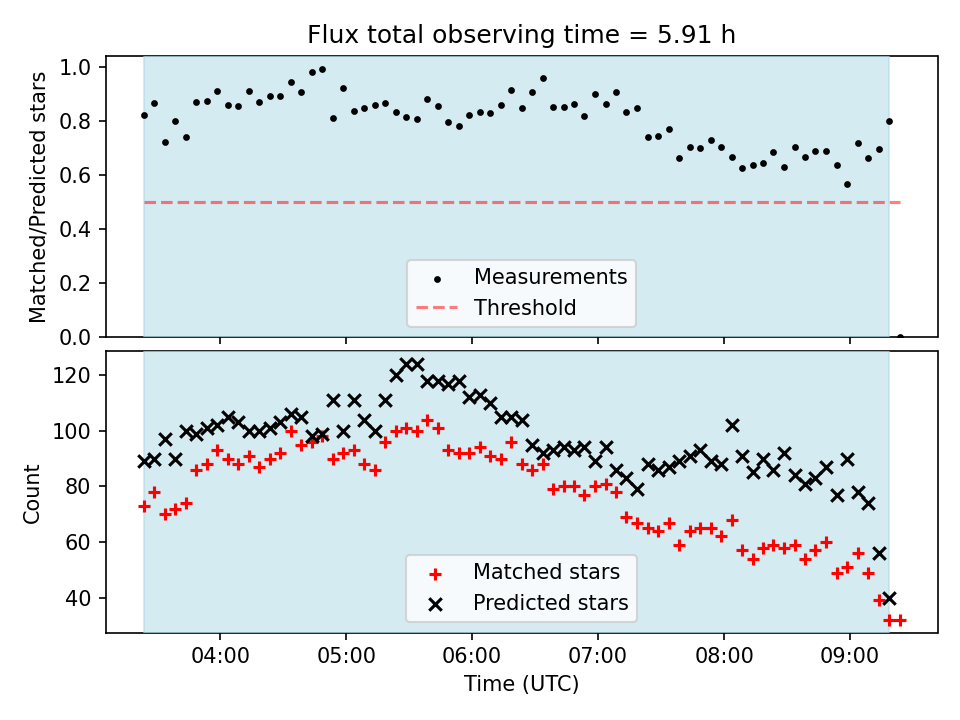 Flux total observing time = 5.91 h

Matched/Predicted stars

1.0
0.8
0.6
0.4
0.2
0.0

Measurements
Threshold

Count

120
100
80
60
40

Matched stars
Predicted stars

04:00
05:00
06:00
07:00
08:00
09:00

Time (UTC)